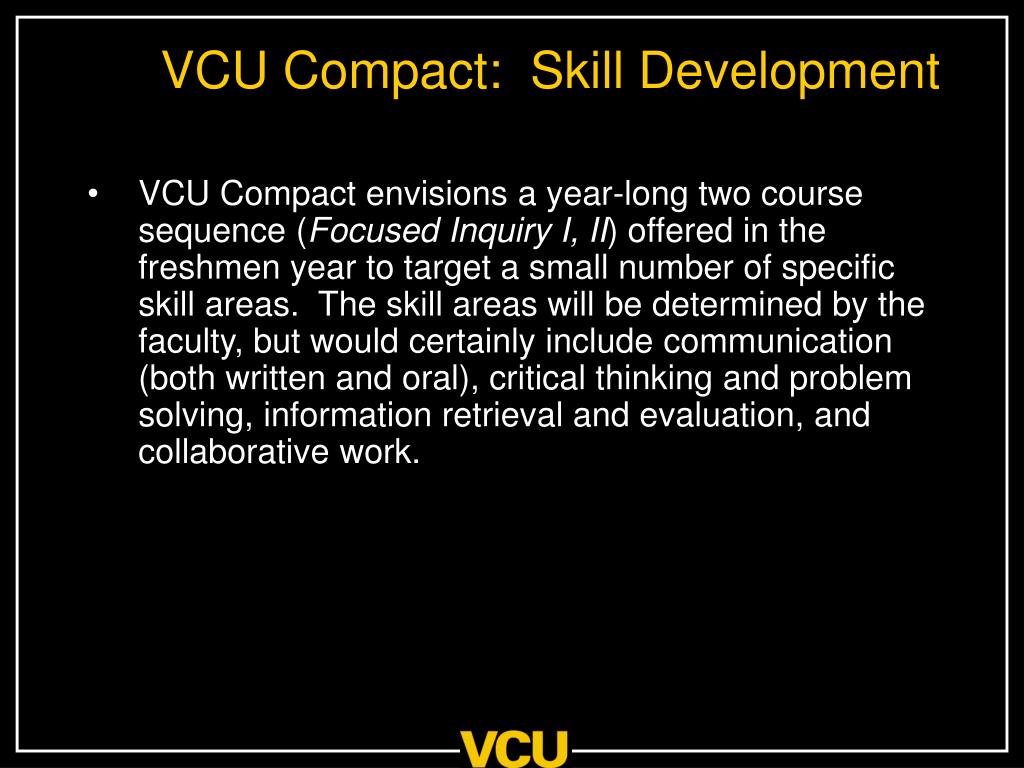 VCU Compact: Skill Development

• VCU Compact envisions a year-long two course sequence (Focused Inquiry I, II) offered in the freshmen year to target a small number of specific skill areas. The skill areas will be determined by the faculty, but would certainly include communication (both written and oral), critical thinking and problem solving, information retrieval and evaluation, and collaborative work.

VCU